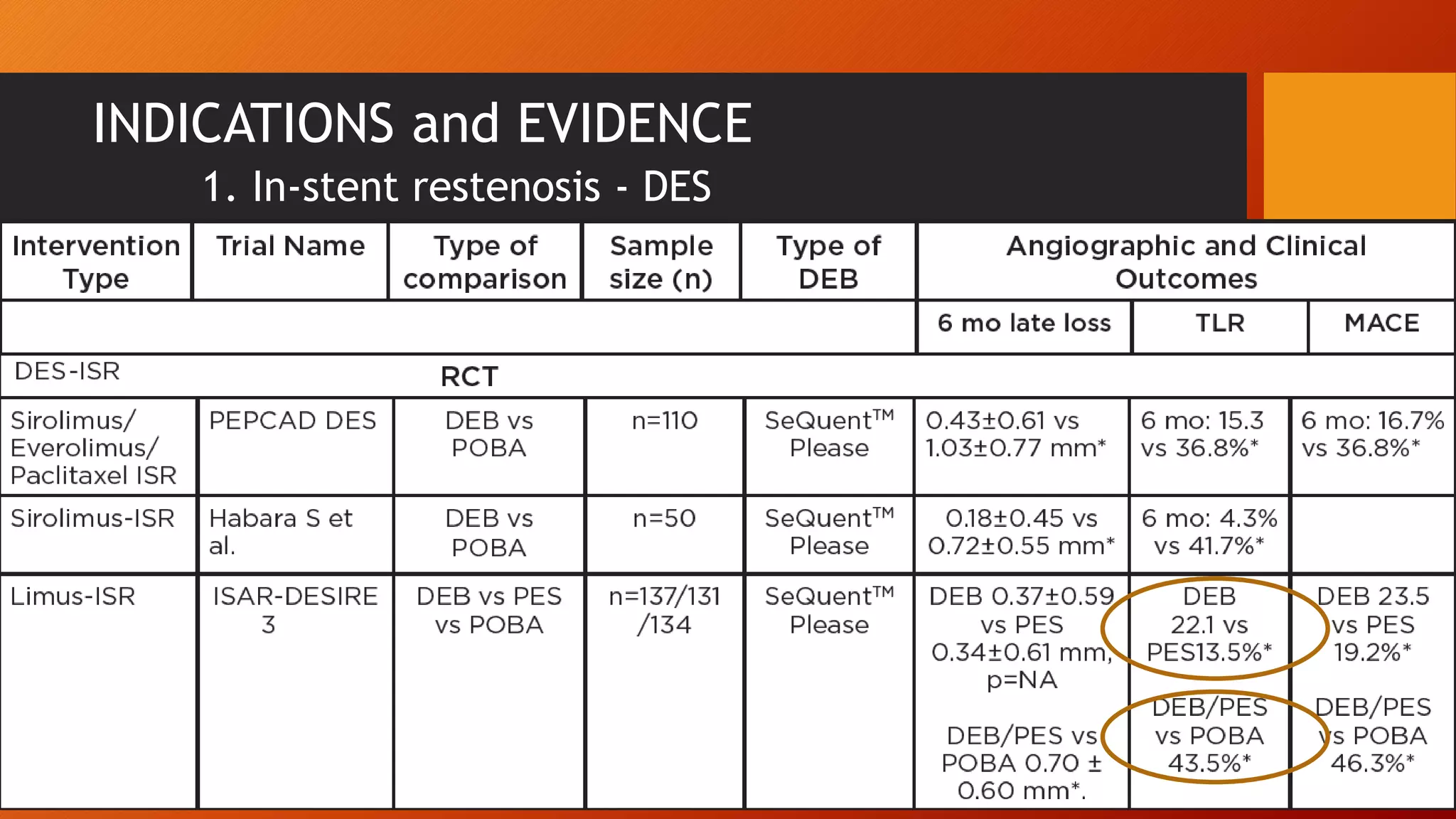 INDICATIONS and EVIDENCE

1. In-stent restenosis - DES

| Intervention Type | Trial Name | Type of comparison | Sample size (n) | Type of DEB | Angiographic and Clinical Outcomes | | |
|---|---|---|---|---|---|---|---|
| | | | | | 6 mo late loss | TLR | MACE |
| DES-ISR | | RCT | | | | | |
| Sirolimus/ Everolimus/ Paclitaxel ISR | PEPCAD DES | DEB vs POBA | n=110 | SeQuent™ Please | 0.43±0.61 vs 1.03±0.77 mm* | 6 mo: 15.3 vs 36.8%* | 6 mo: 16.7% vs 36.8%* |
| Sirolimus-ISR | Habara S et al. | DEB vs POBA | n=50 | SeQuent™ Please | 0.18±0.45 vs 0.72±0.55 mm* | 6 mo: 4.3% vs 41.7%* | |
| Limus-ISR | ISAR-DESIRE 3 | DEB vs PES vs POBA | n=137/131 /134 | SeQuent™ Please | DEB 0.37±0.59 vs PES 0.34±0.61 mm, p=NA DEB/PES vs POBA 0.70 ± 0.60 mm*. | DEB 22.1 vs PES13.5%* DEB/PES vs POBA 43.5%* | DEB 23.5 vs PES 19.2%* DEB/PES vs POBA 46.3%* |